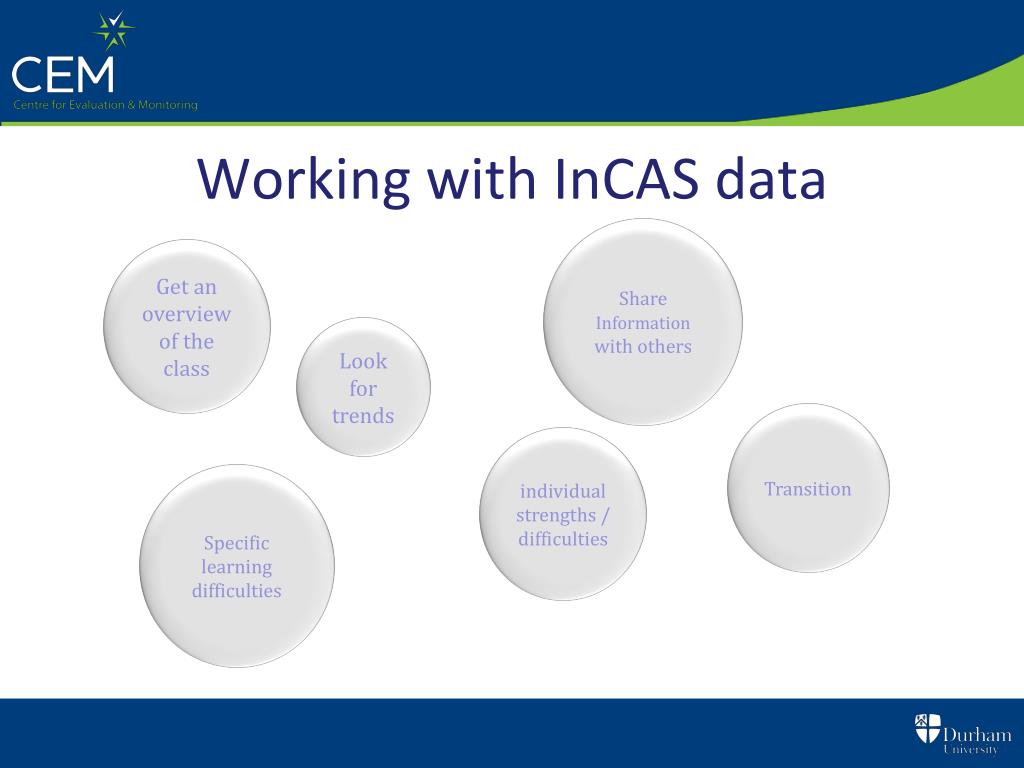 CEM
Centre for Evaluation & Monitoring

Working with InCAS data

Get an overview of the class

Look for trends

Share Information with others

Specific learning difficulties

individual strengths / difficulties

Transition

Durham University